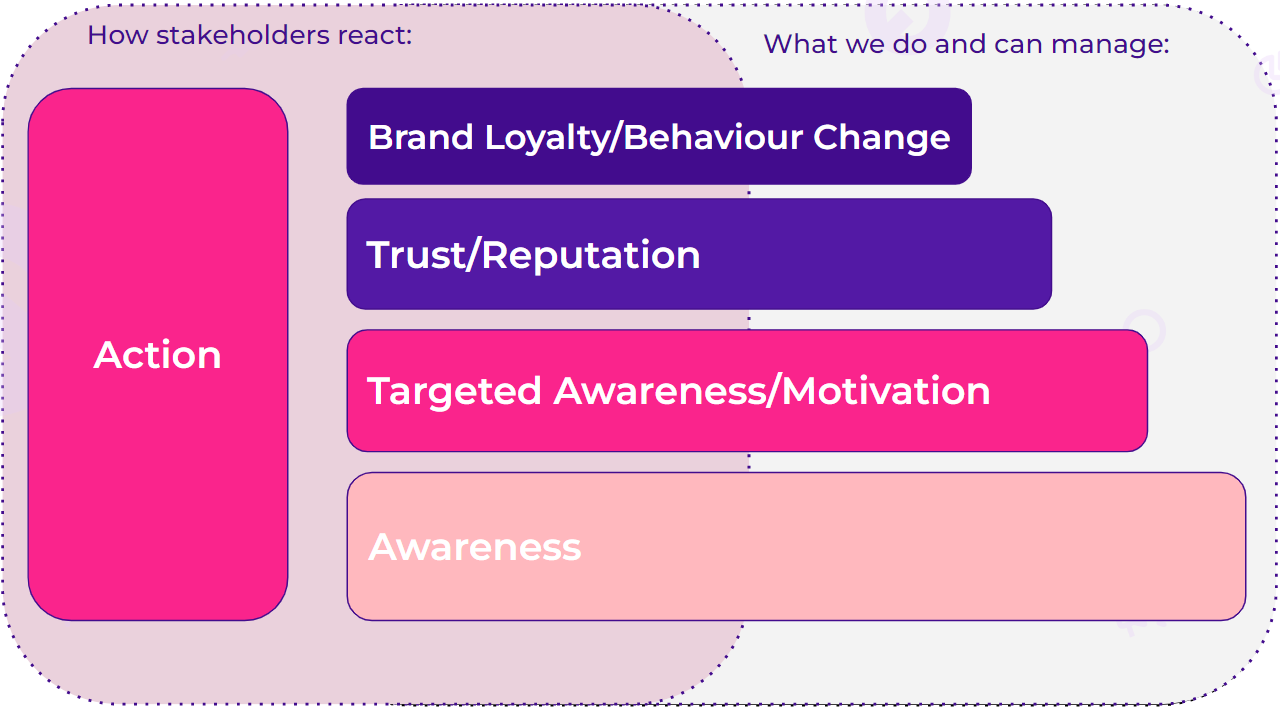 How stakeholders react:

What we do and can manage:

Action

Brand Loyalty/Behaviour Change

Trust/Reputation

Targeted Awareness/Motivation

Awareness